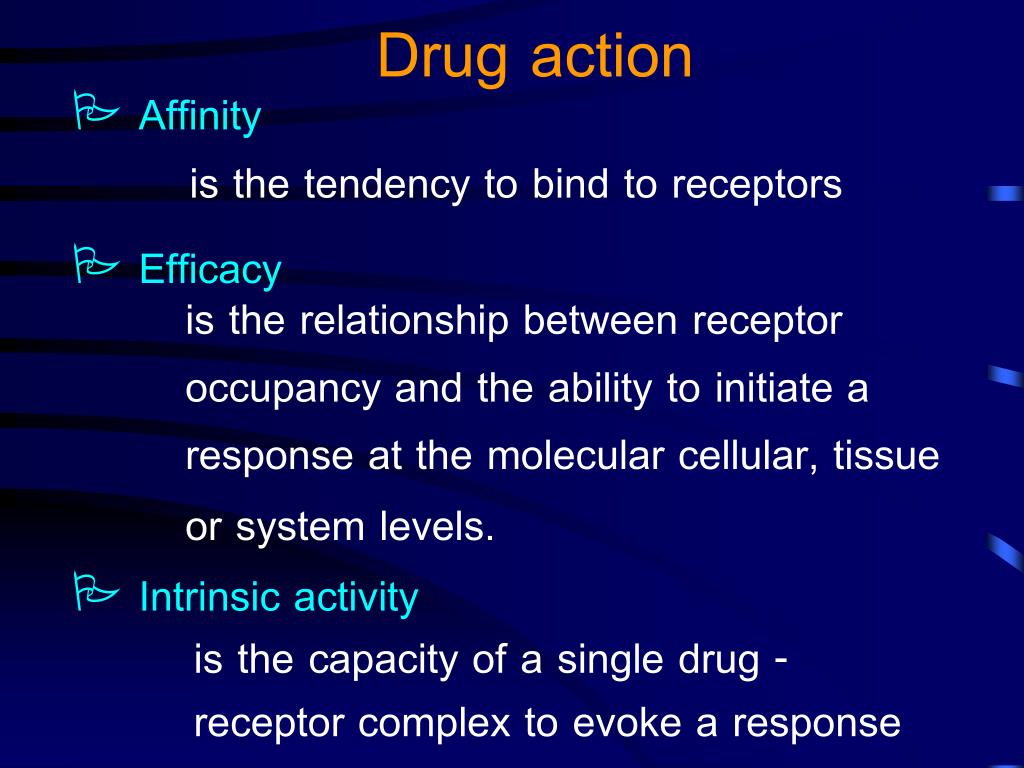 Drug action

Affinity

is the tendency to bind to receptors

Efficacy

is the relationship between receptor occupancy and the ability to initiate a response at the molecular cellular, tissue or system levels.

Intrinsic activity

is the capacity of a single drug - receptor complex to evoke a response